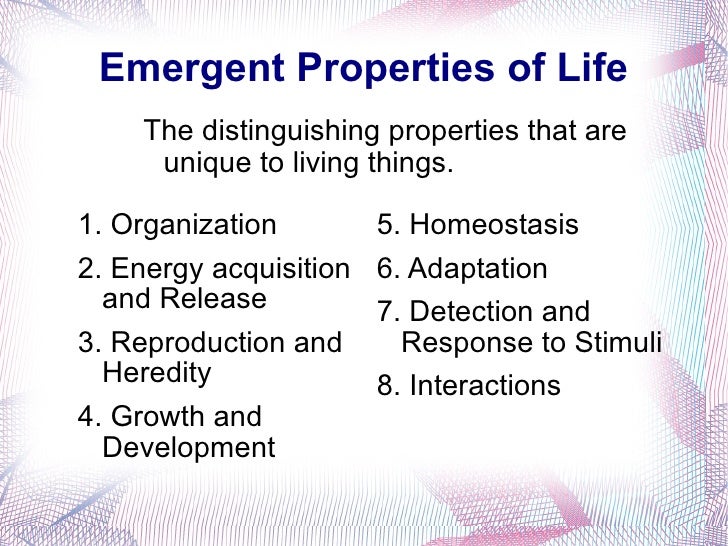 Emergent Properties of Life

The distinguishing properties that are unique to living things.

1. Organization
2. Energy acquisition and Release
3. Reproduction and Heredity
4. Growth and Development

5. Homeostasis
6. Adaptation
7. Detection and Response to Stimuli
8. Interactions